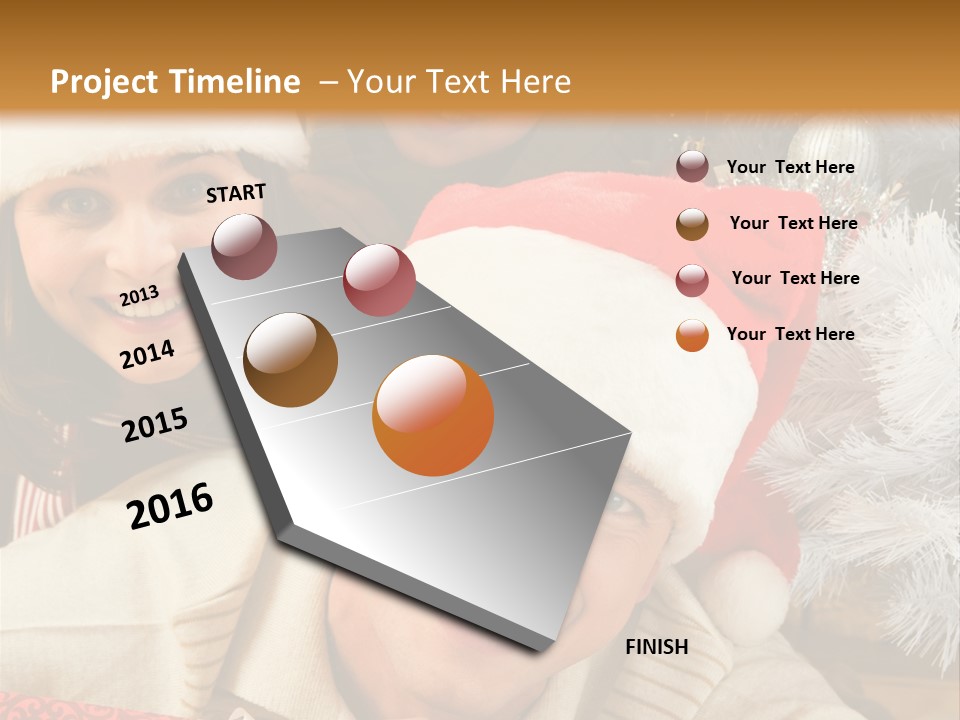 Project Timeline – Your Text Here

START

2013

2014

2015

2016

FINISH

Your Text Here

Your Text Here

Your Text Here

Your Text Here